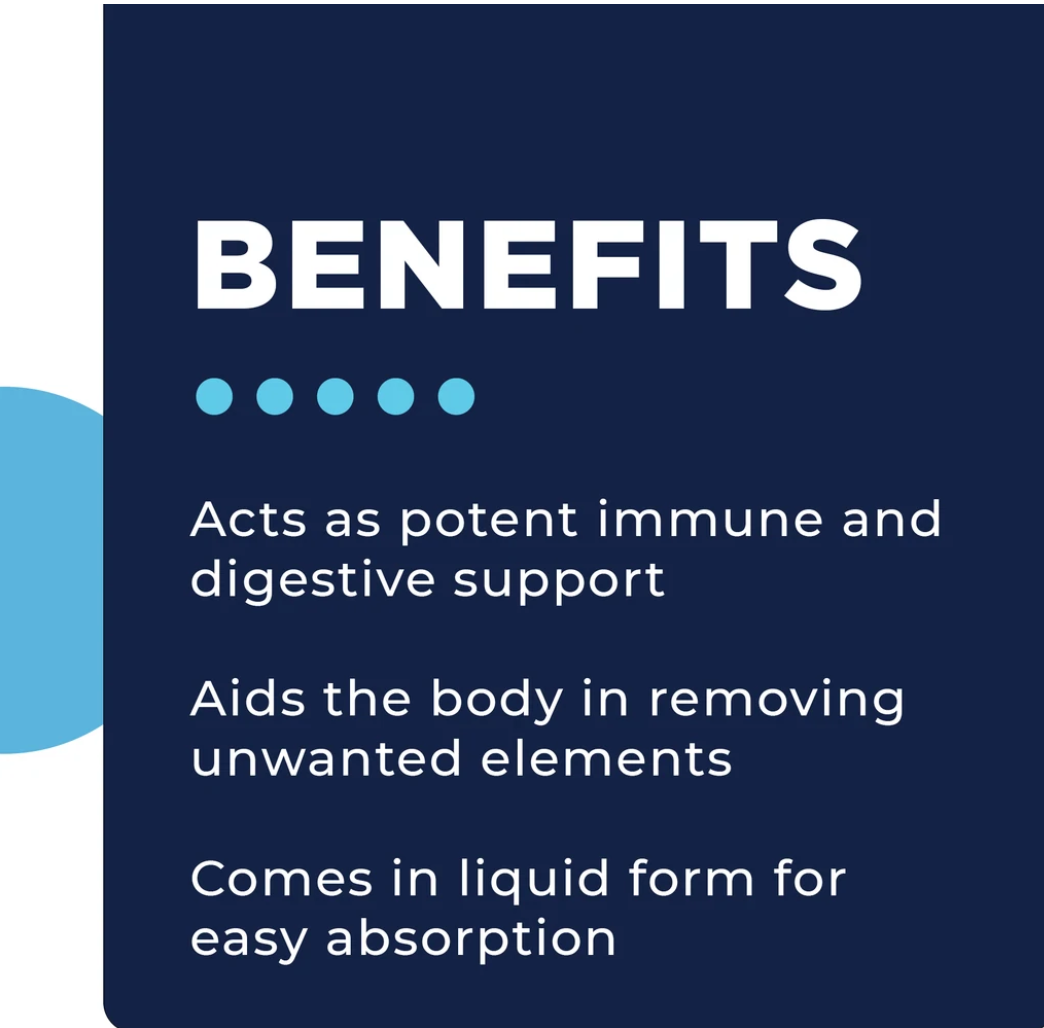 BENEFITS

Acts as potent immune and digestive support

Aids the body in removing unwanted elements

Comes in liquid form for easy absorption